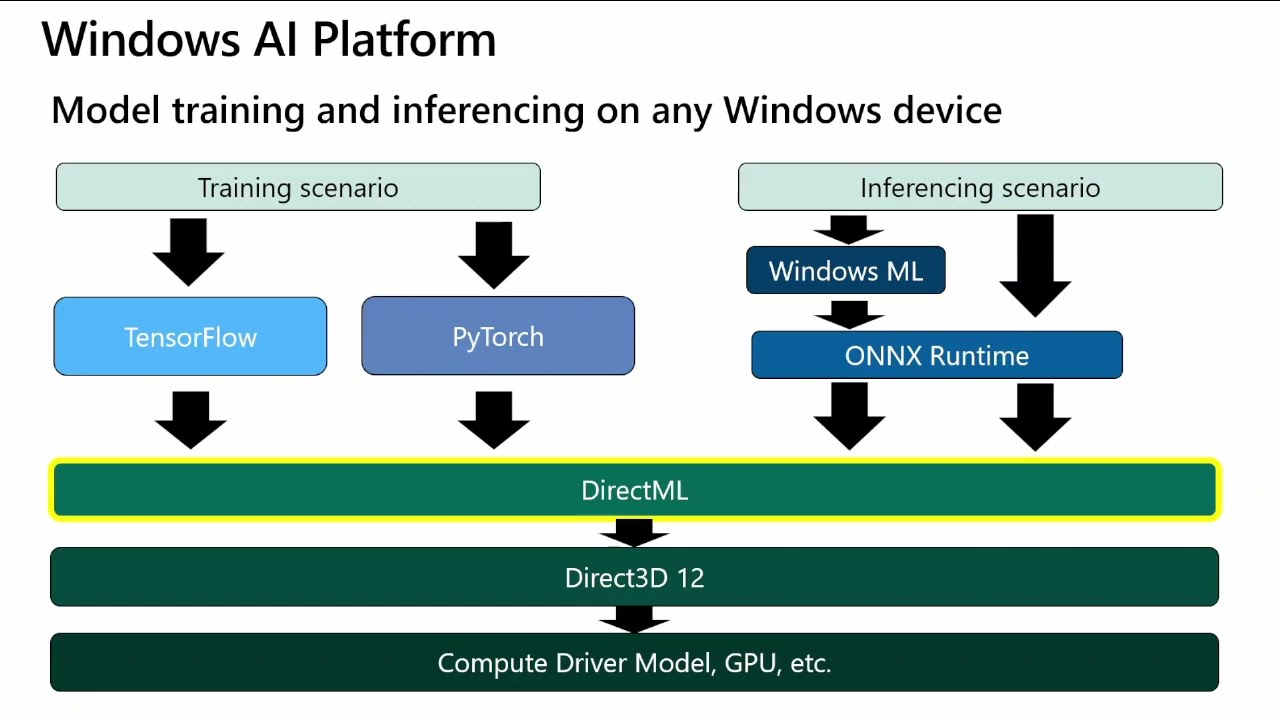 Windows AI Platform

Model training and inferencing on any Windows device

Training scenario

TensorFlow

PyTorch

Inferencing scenario

Windows ML

ONNX Runtime

DirectML

Direct3D 12

Compute Driver Model, GPU, etc.